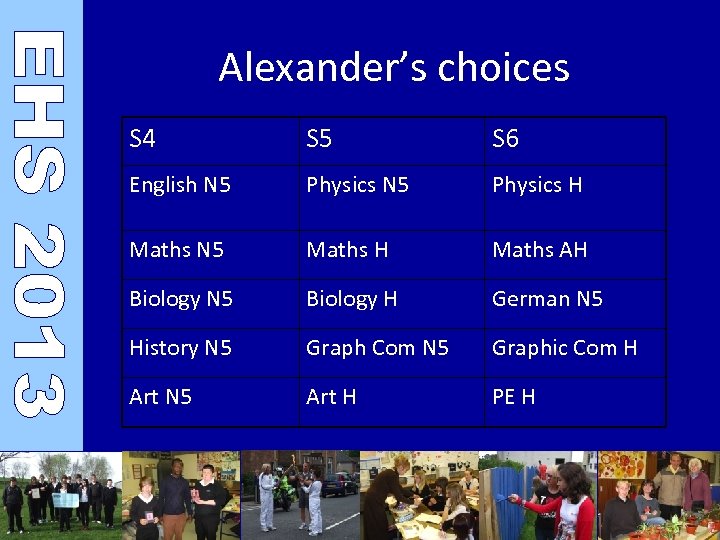 EHS 2013

Alexander's choices

| S4 | S5 | S6 |
|---|---|---|
| English N5 | Physics N5 | Physics H |
| Maths N5 | Maths H | Maths AH |
| Biology N5 | Biology H | German N5 |
| History N5 | Graph Com N5 | Graphic Com H |
| Art N5 | Art H | PE H |